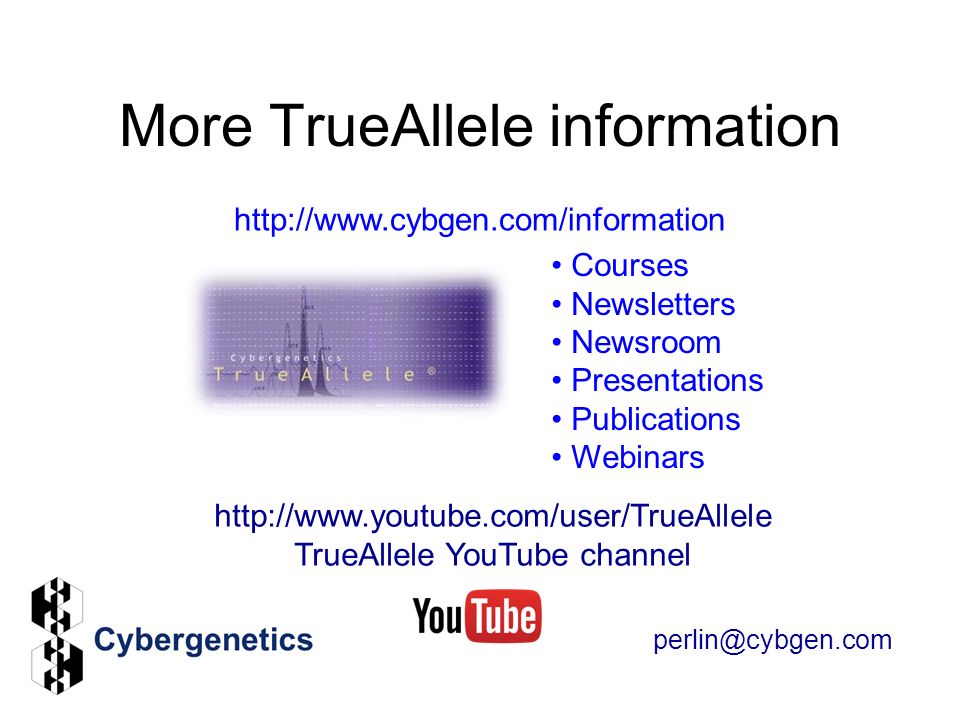 More TrueAllele information

http://www.cybgen.com/information

Cybergenetics
TrueAllele®

• Courses
• Newsletters
• Newsroom
• Presentations
• Publications
• Webinars

http://www.youtube.com/user/TrueAllele
TrueAllele YouTube channel

Cybergenetics

YouTube

perlin@cybgen.com